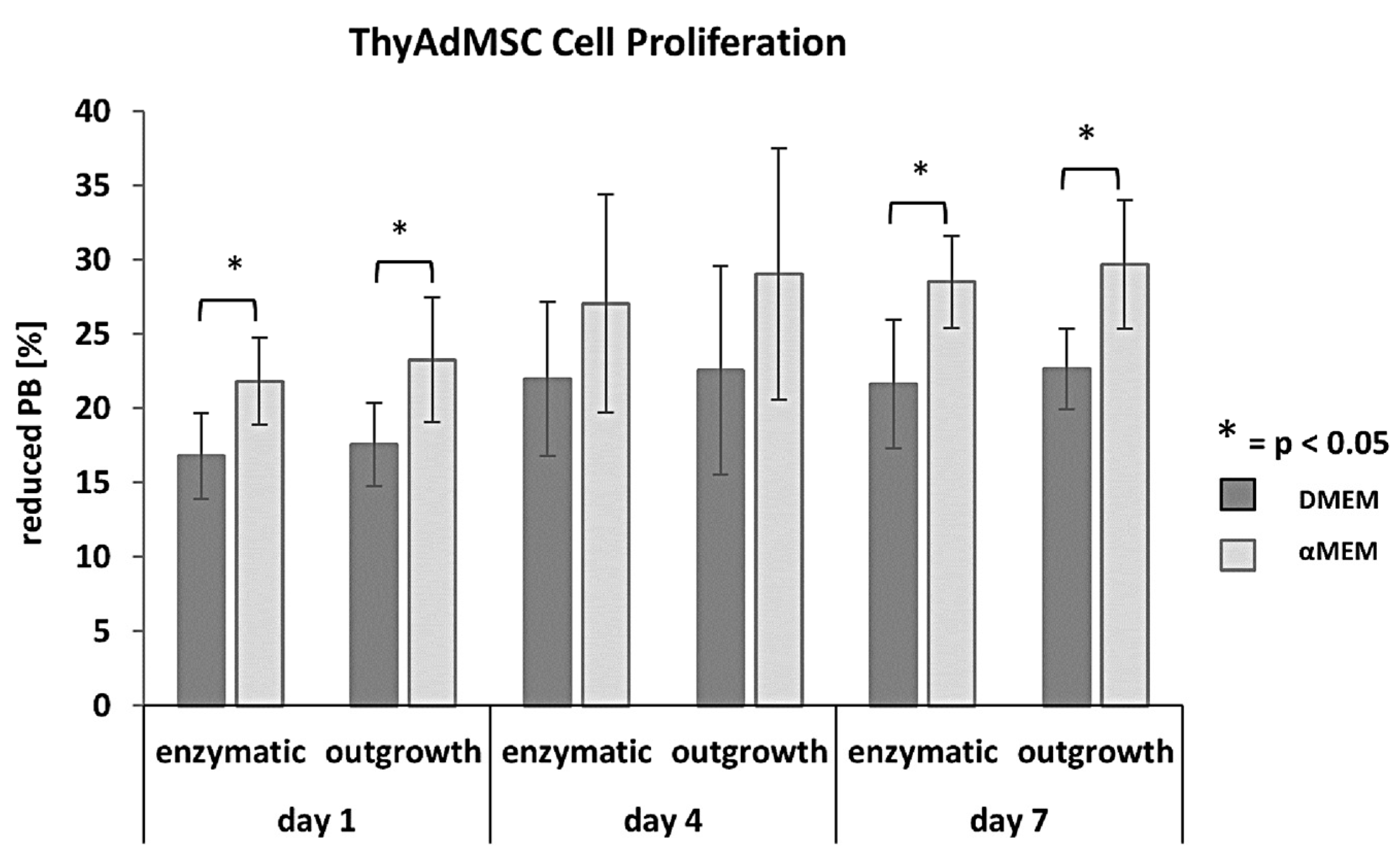 ThyAdMSC Cell Proliferation

reduced PB [%]

40
35
30
25
20
15
10
5
0

*
*
*
*

enzymatic outgrowth enzymatic outgrowth enzymatic outgrowth

day 1 day 4 day 7

* = p < 0.05
DMEM
αMEM